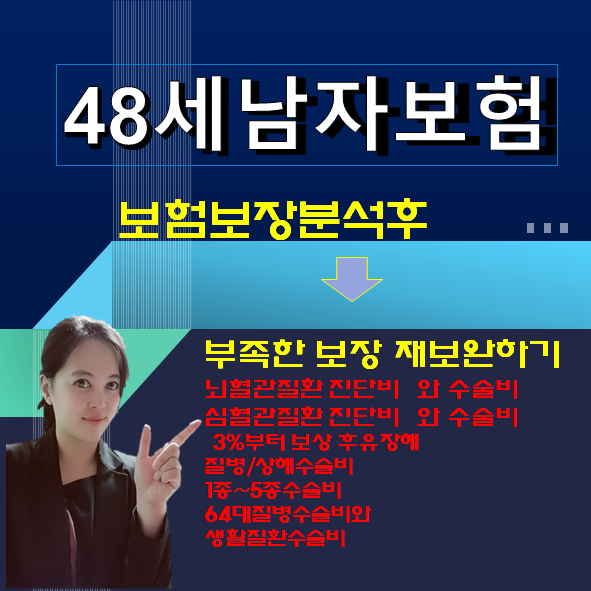 48세남자보험

보험보장분석후 ...

부족한 보장 재보완하기

뇌혈관질환 진단비 와 수술비
심혈관질환 진단비 와 수술비
3%부터 보상 후유장해
질병/상해수술비
1종~5종수술비
64대질병수술비와
생활질환수술비